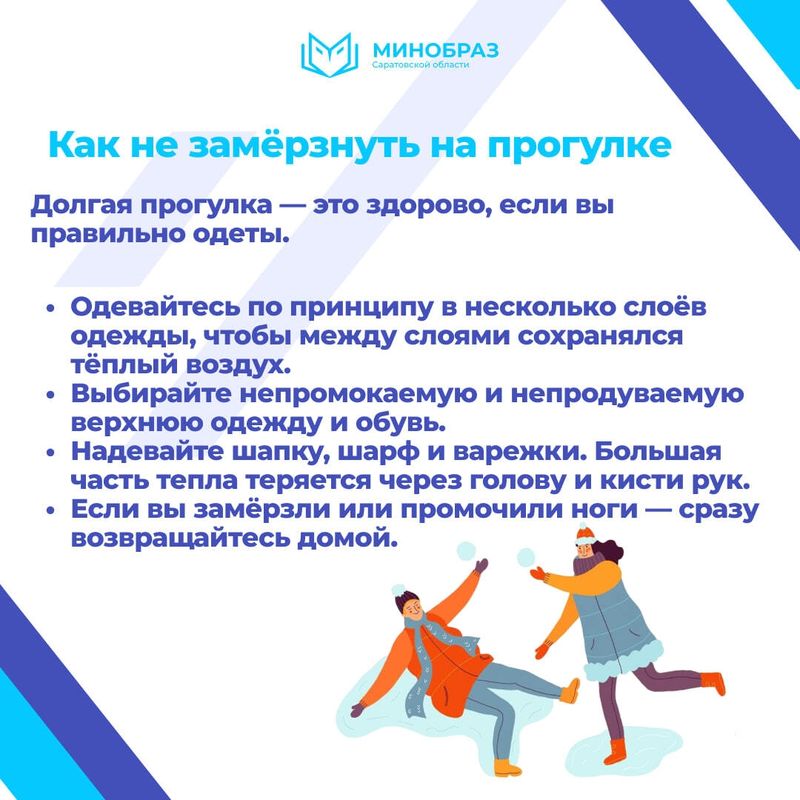 МИНОБРАЗ
Саратовской области

Как не замёрзнуть на прогулке

Долгая прогулка — это здорово, если вы правильно одеты.

• Одевайтесь по принципу в несколько слоёв одежды, чтобы между слоями сохранялся тёплый воздух.
• Выбирайте непромокаемую и непродуваемую верхнюю одежду и обувь.
• Надевайте шапку, шарф и варежки. Большая часть тепла теряется через голову и кисти рук.
• Если вы замёрзли или промочили ноги — сразу возвращайтесь домой.